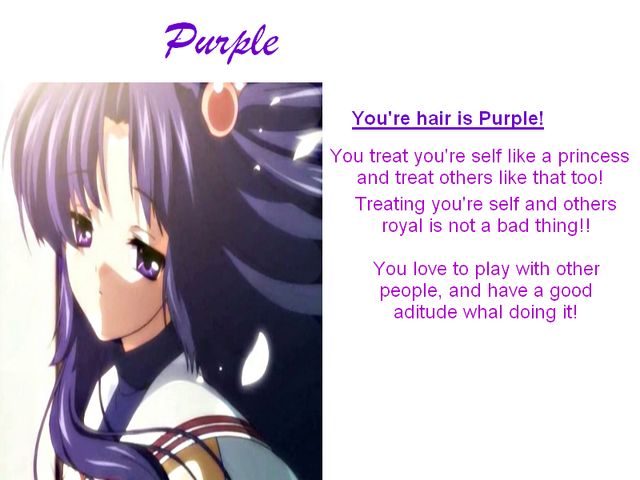 Purple

You're hair is Purple!

You treat you're self like a princess and treat others like that too! Treating you're self and others royal is not a bad thing!!

You love to play with other people, and have a good aditude whal doing it!